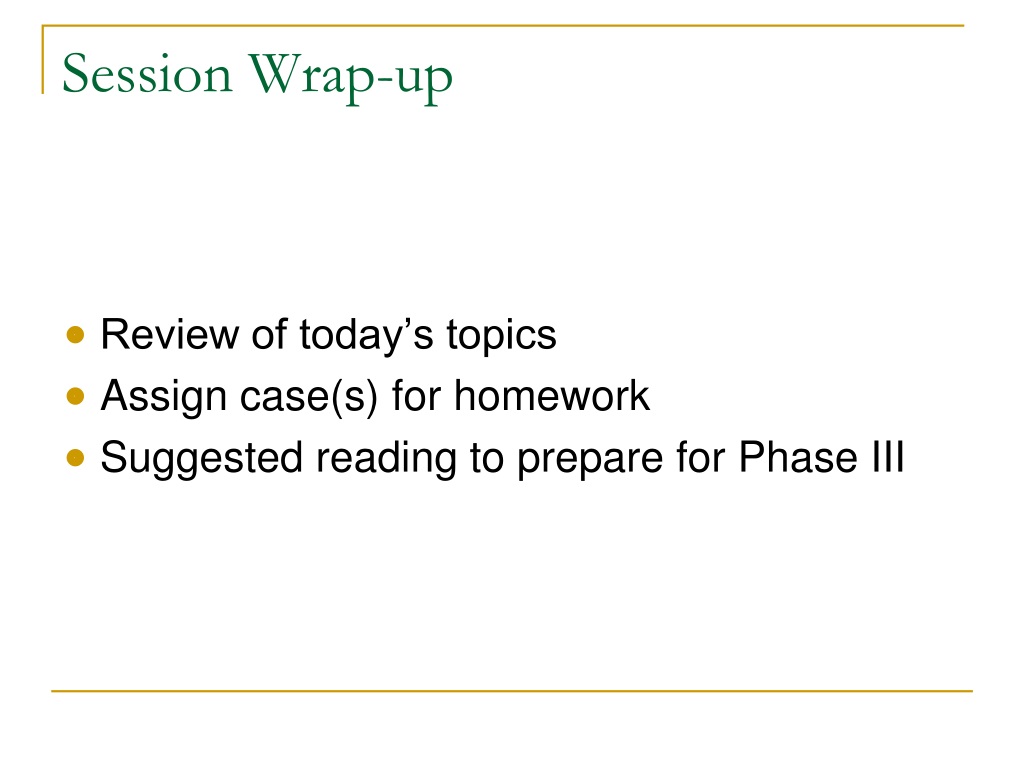 Session Wrap-up

- Review of today’s topics
- Assign case(s) for homework
- Suggested reading to prepare for Phase III